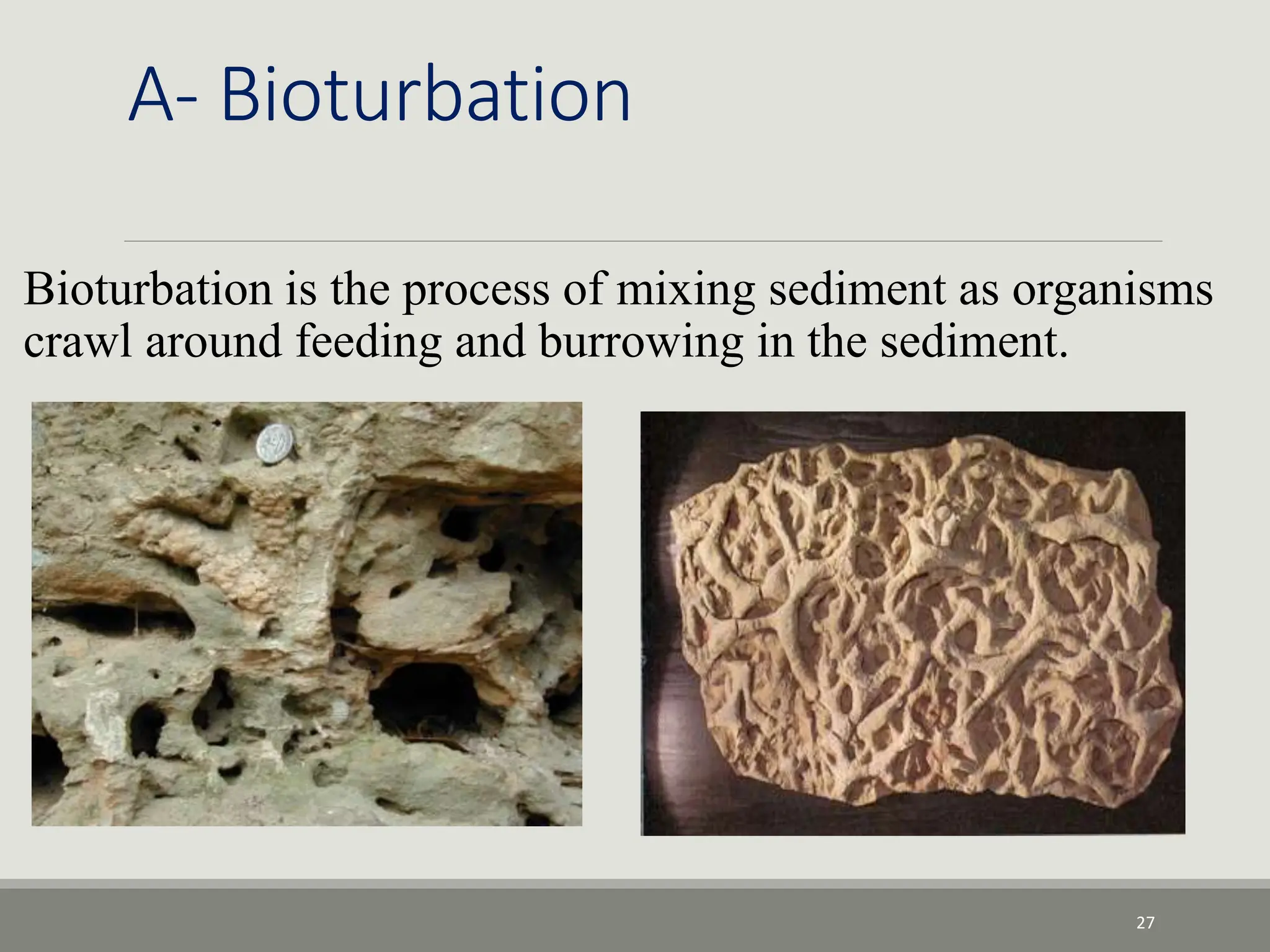 A- Bioturbation

Bioturbation is the process of mixing sediment as organisms crawl around feeding and burrowing in the sediment.

27